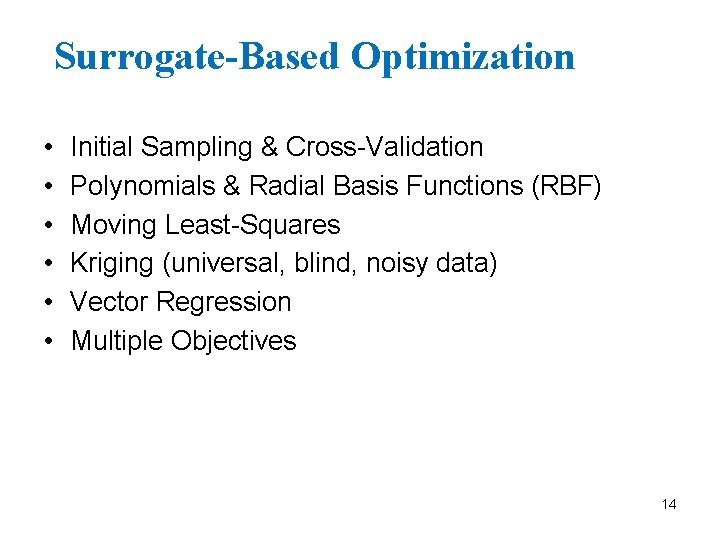 Surrogate-Based Optimization

• Initial Sampling & Cross-Validation
• Polynomials & Radial Basis Functions (RBF)
• Moving Least-Squares
• Kriging (universal, blind, noisy data)
• Vector Regression
• Multiple Objectives

14